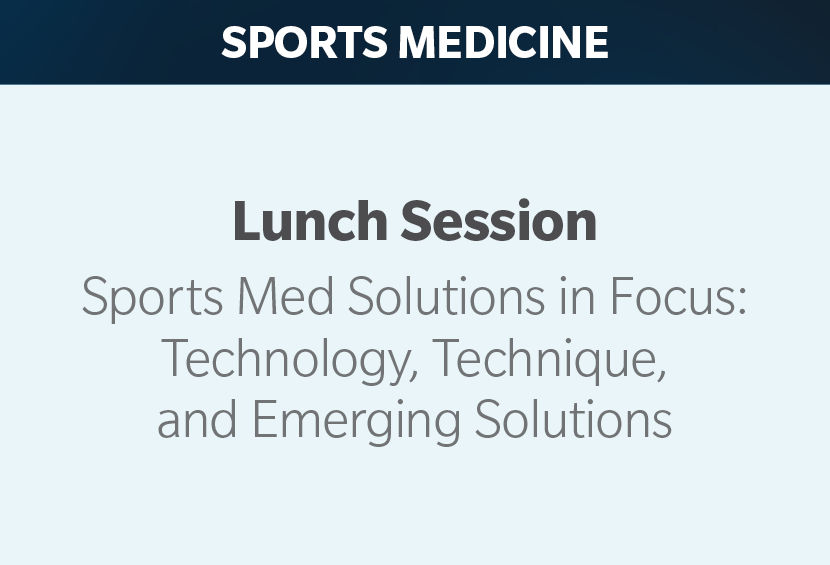 SPORTS MEDICINE

Lunch Session

Sports Med Solutions in Focus: Technology, Technique, and Emerging Solutions